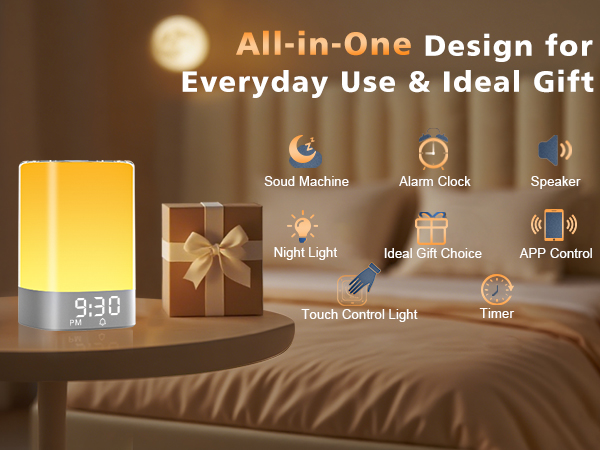 All-in-One Design for Everyday Use & Ideal Gift

Soud Machine

Alarm Clock

Speaker

Night Light

Ideal Gift Choice

APP Control

Touch Control Light

Timer

9:30
PM